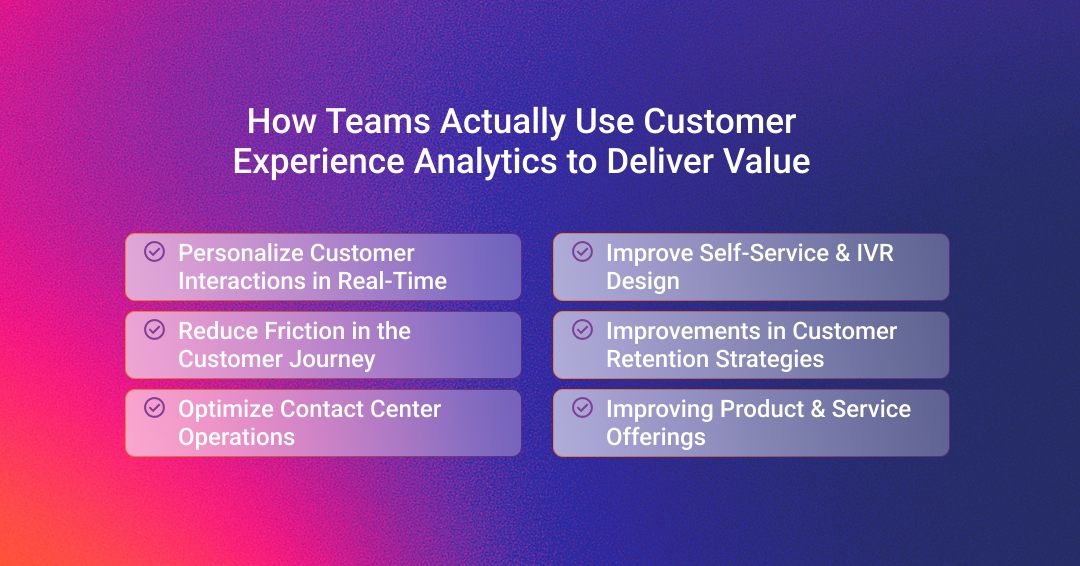 How Teams Actually Use Customer Experience Analytics to Deliver Value

Personalize Customer Interactions in Real-Time

Reduce Friction in the Customer Journey

Optimize Contact Center Operations

Improve Self-Service & IVR Design

Improvements in Customer Retention Strategies

Improving Product & Service Offerings